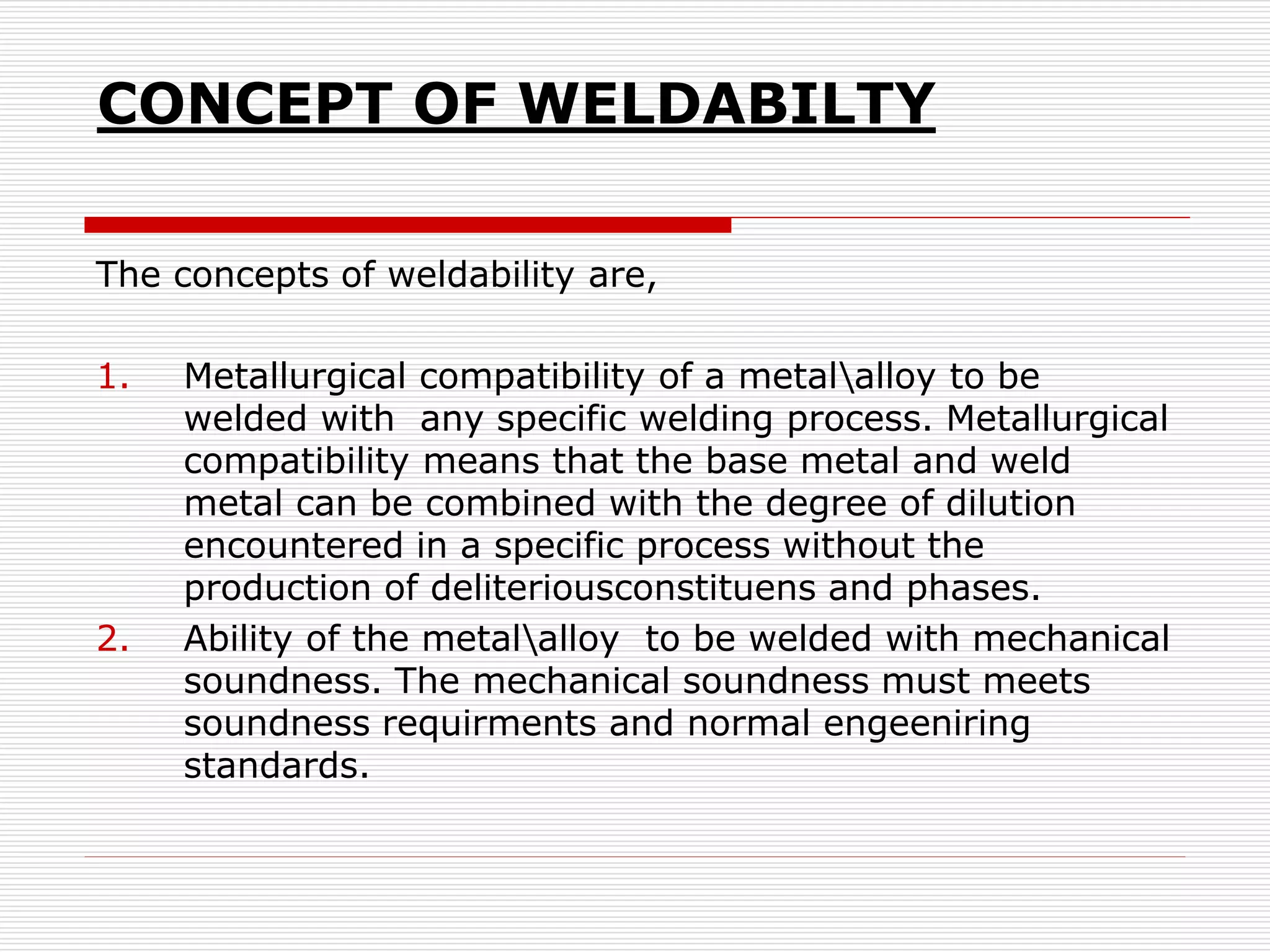 CONCEPT OF WELDABILTY

The concepts of weldability are,

1. Metallurgical compatibility of a metal\alloy to be welded with any specific welding process. Metallurgical compatibility means that the base metal and weld metal can be combined with the degree of dilution encountered in a specific process without the production of deliteriousconstituens and phases.
2. Ability of the metal\alloy to be welded with mechanical soundness. The mechanical soundness must meets soundness requirments and normal engeeniring standards.